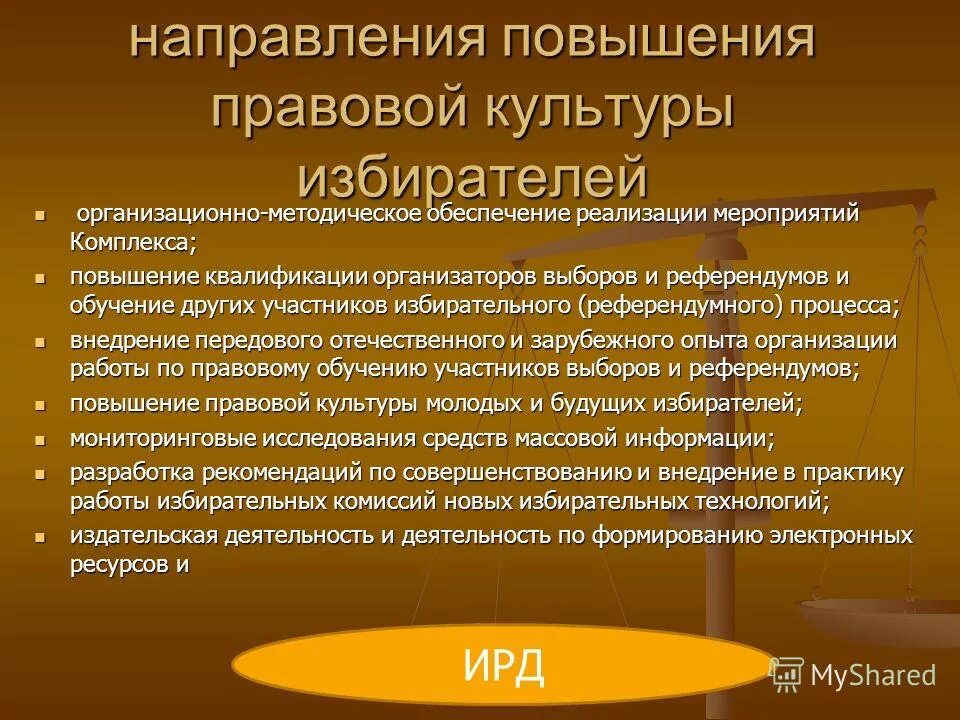 направления повышения правовой культуры избирателей

- организационно-методическое обеспечение реализации мероприятий Комплекса;
- повышение квалификации организаторов выборов и референдумов и обучение других участников избирательного (референдумного) процесса;
- внедрение передового отечественного и зарубежного опыта организации работы по правовому обучению участников выборов и референдумов;
- повышение правовой культуры молодых и будущих избирателей;
- мониторинговые исследования средств массовой информации;
- разработка рекомендаций по совершенствованию и внедрение в практику работы избирательных комиссий новых избирательных технологий;
- издательская деятельность и деятельность по формированию электронных ресурсов и

ИРД

MyShared